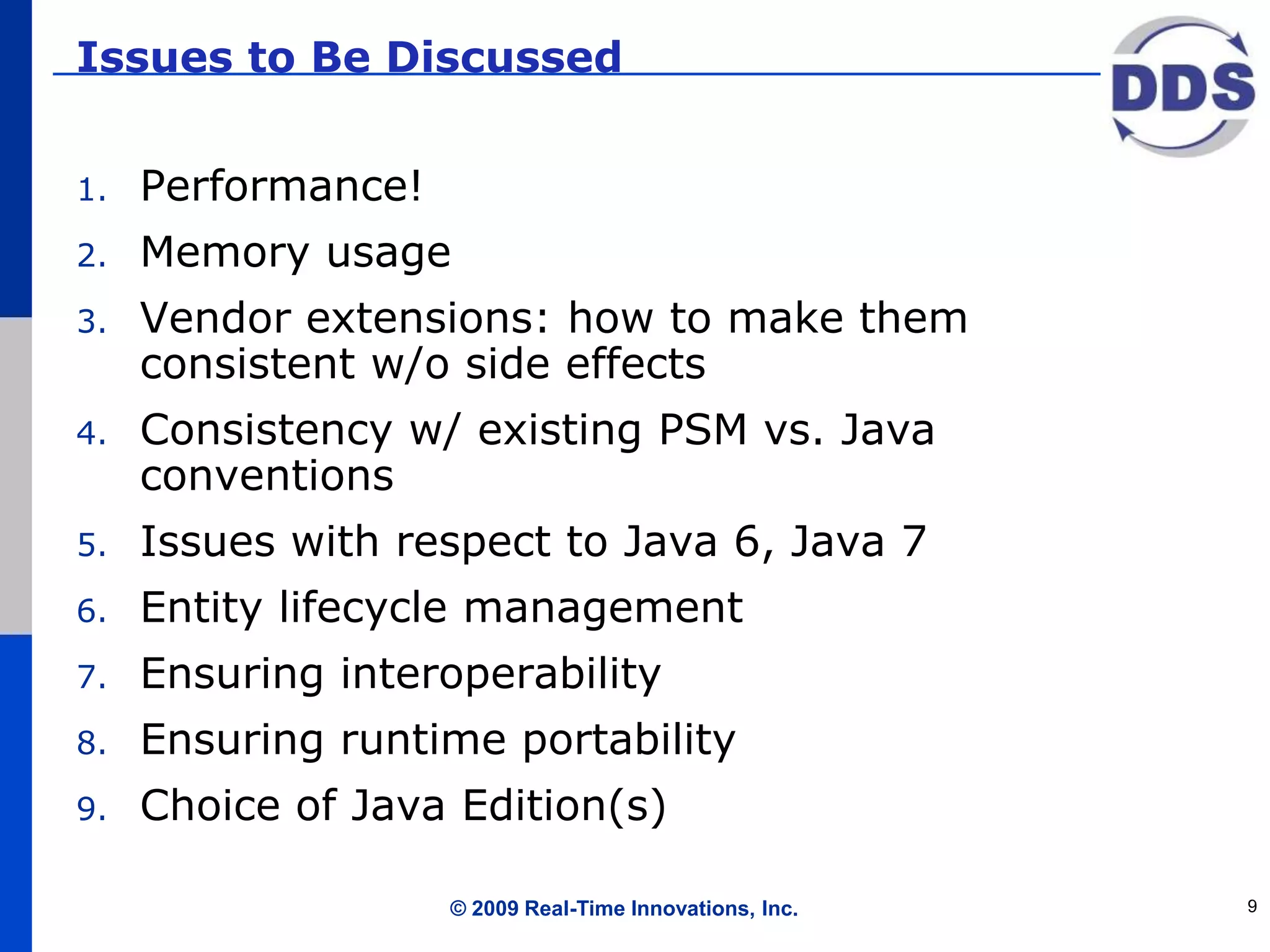 Issues to Be Discussed

DDS

1. Performance!
2. Memory usage
3. Vendor extensions: how to make them consistent w/o side effects
4. Consistency w/ existing PSM vs. Java conventions
5. Issues with respect to Java 6, Java 7
6. Entity lifecycle management
7. Ensuring interoperability
8. Ensuring runtime portability
9. Choice of Java Edition(s)

© 2009 Real-Time Innovations, Inc.

9